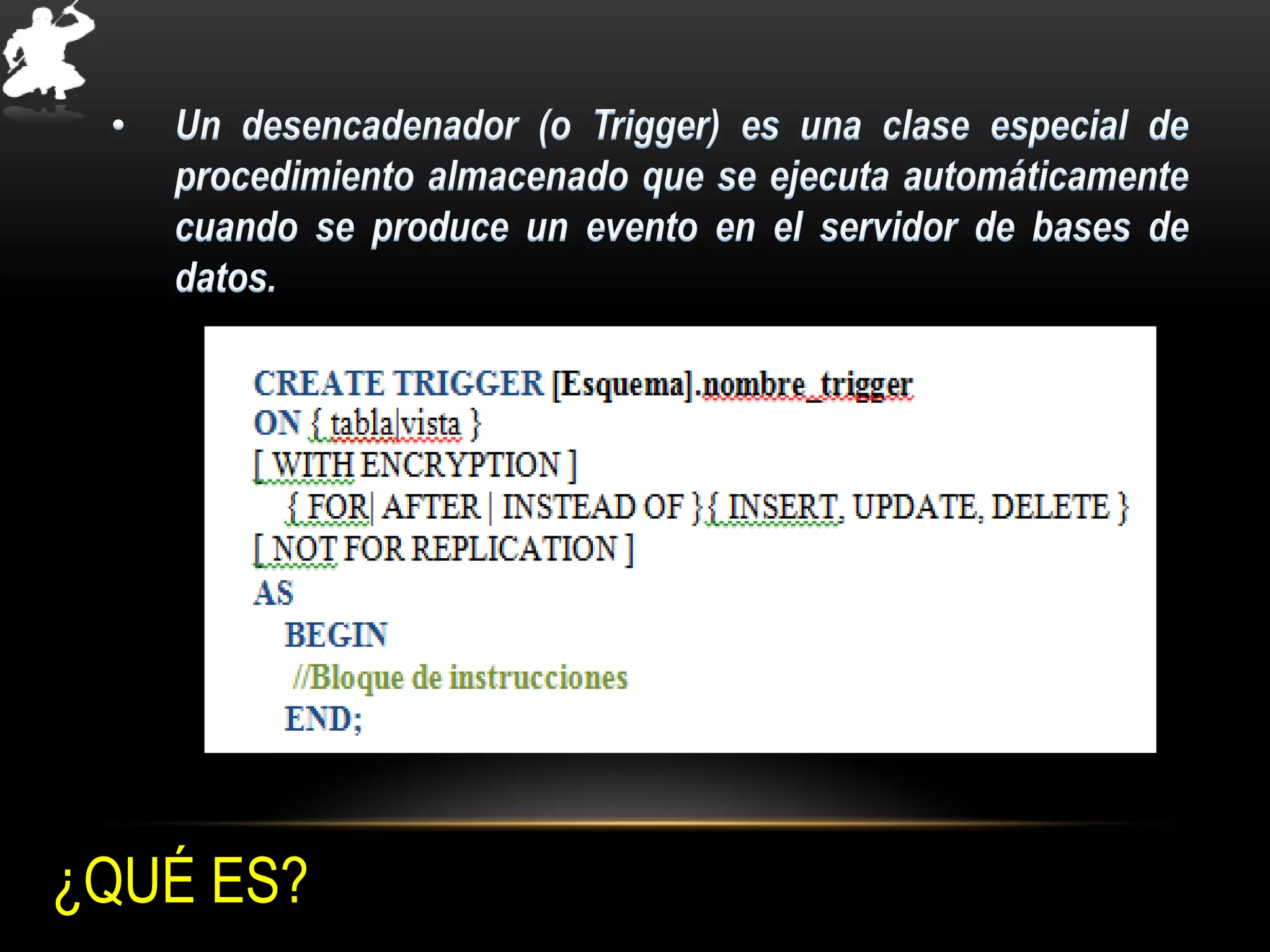 • Un desencadenador (o Trigger) es una clase especial de procedimiento almacenado que se ejecuta automáticamente cuando se produce un evento en el servidor de bases de datos.

CREATE TRIGGER [Esquema].nombre_trigger
ON { tabla|vista }
[ WITH ENCRYPTION ]
{ FOR| AFTER | INSTEAD OF }{ INSERT, UPDATE, DELETE }
[ NOT FOR REPLICATION ]
AS
BEGIN
//Bloque de instrucciones
END;

¿QUÉ ES?